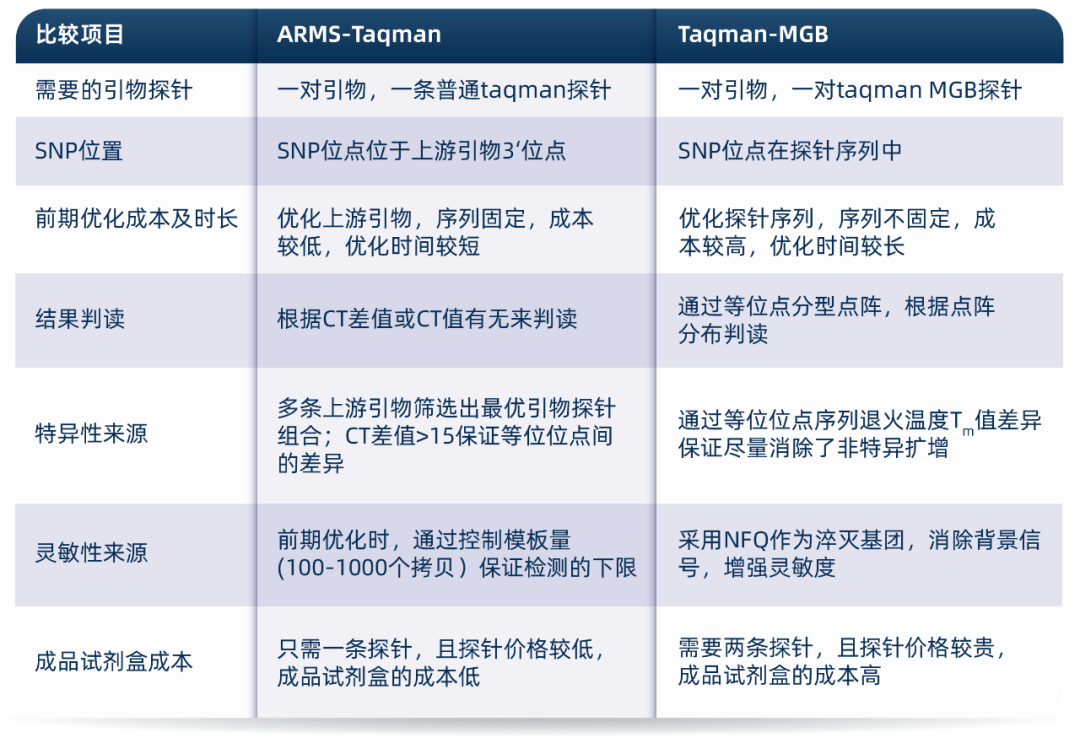 | 比较项目 | ARMS-Taqman | Taqman-MGB |
|---|---|---|
| 需要的引物探针 | 一对引物，一条普通taqman探针 | 一对引物，一对taqman MGB探针 |
| SNP位置 | SNP位点位于上游引物3’位点 | SNP位点在探针序列中 |
| 前期优化成本及时长 | 优化上游引物，序列固定，成本较低，优化时间较短 | 优化探针序列，序列不固定，成本较高，优化时间较长 |
| 结果判读 | 根据CT差值或CT值有无来判读 | 通过等位点分型点阵，根据点阵分布判读 |
| 特异性来源 | 多条上游引物筛选出最优引物探针组合；CT差值>15保证等位位点间的差异 | 通过等位位点序列退火温度$T_m$值差异保证尽量消除了非特异扩增 |
| 灵敏性来源 | 前期优化时，通过控制模板量(100-1000个拷贝）保证检测的下限 | 采用NFQ作为淬灭基团，消除背景信号，增强灵敏度 |
| 成品试剂盒成本 | 只需一条探针，且探针价格较低，成品试剂盒的成本低 | 需要两条探针，且探针价格较贵，成品试剂盒的成本高 |